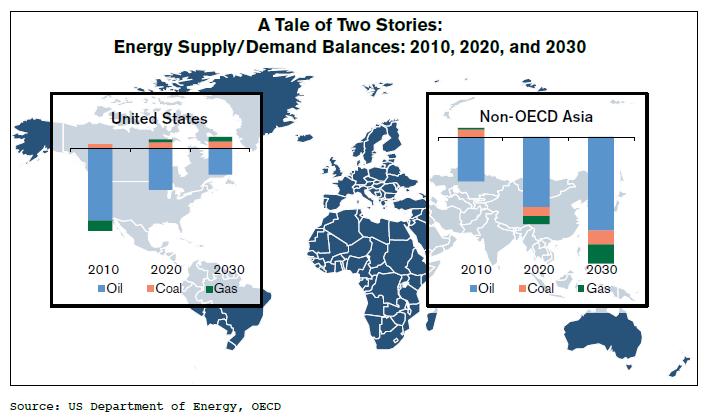 A Tale of Two Stories:
Energy Supply/Demand Balances: 2010, 2020, and 2030

United States

2010 2020 2030

Oil Coal Gas

Non-OECD Asia

2010 2020 2030

Oil Coal Gas

Source: US Department of Energy, OECD